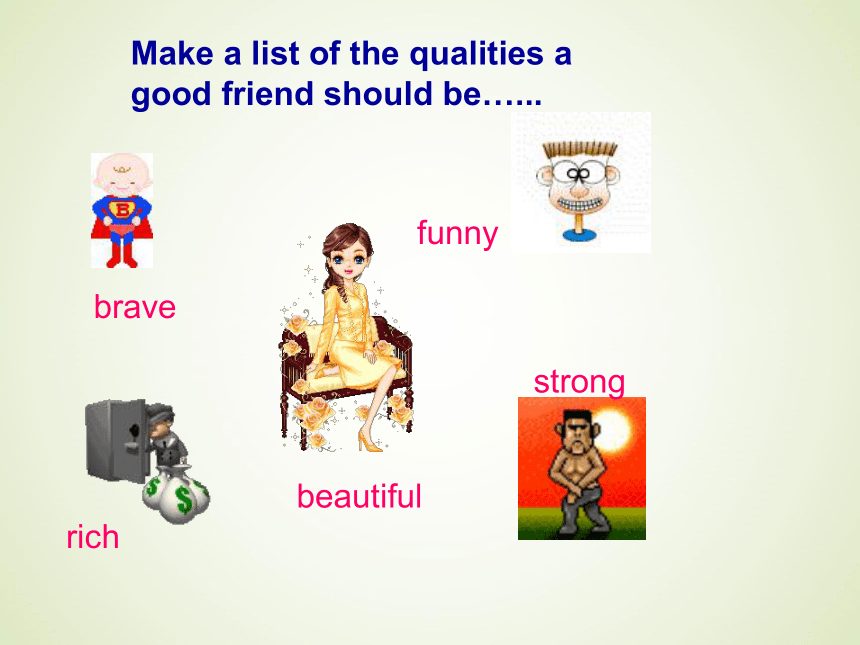 Make a list of the qualities a good friend should be……

funny

brave

strong

beautiful

rich